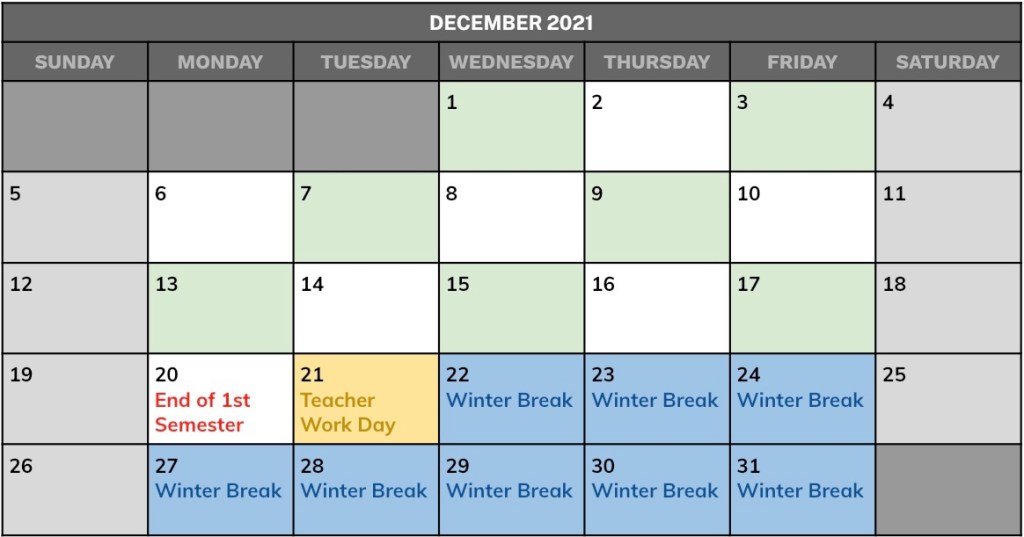 DECEMBER 2021

| SUNDAY | MONDAY | TUESDAY | WEDNESDAY | THURSDAY | FRIDAY | SATURDAY |
|---|---|---|---|---|---|---|
| | | | 1 | 2 | 3 | 4 |
| 5 | 6 | 7 | 8 | 9 | 10 | 11 |
| 12 | 13 | 14 | 15 | 16 | 17 | 18 |
| 19 | 20 End of 1st Semester | 21 Teacher Work Day | 22 Winter Break | 23 Winter Break | 24 Winter Break | 25 |
| 26 | 27 Winter Break | 28 Winter Break | 29 Winter Break | 30 Winter Break | 31 Winter Break | |